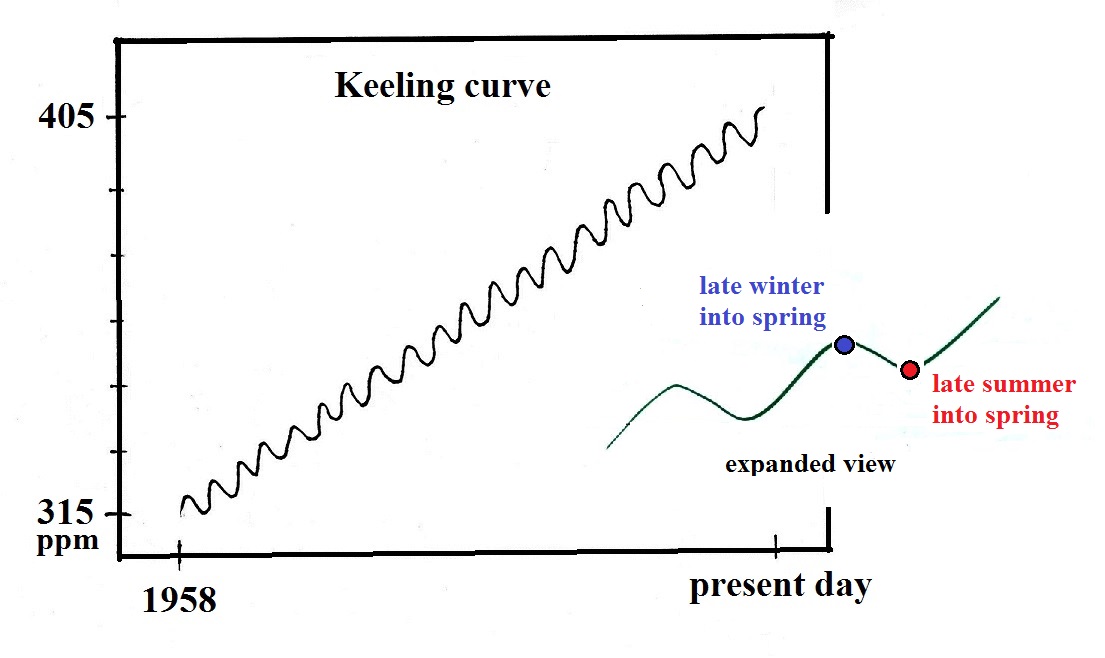 Keeling curve

405

315
ppm

1958

present day

late winter
into spring

late summer
into spring

expanded view